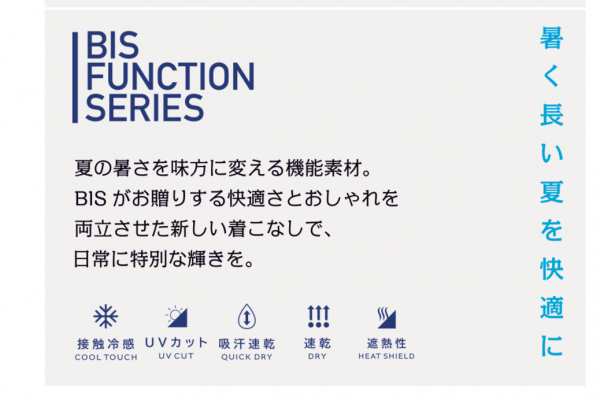 BIS
FUNCTION
SERIES

夏の暑さを味方に変える機能素材。
BIS がお贈りする快適さとおしゃれを
両立させた新しい着こなしで、
日常に特別な輝きを。

接触冷感
COOL TOUCH

UVカット
UV CUT

吸汗速乾
QUICK DRY

速乾
DRY

遮熱性
HEAT SHIELD

暑く長い夏を快適に